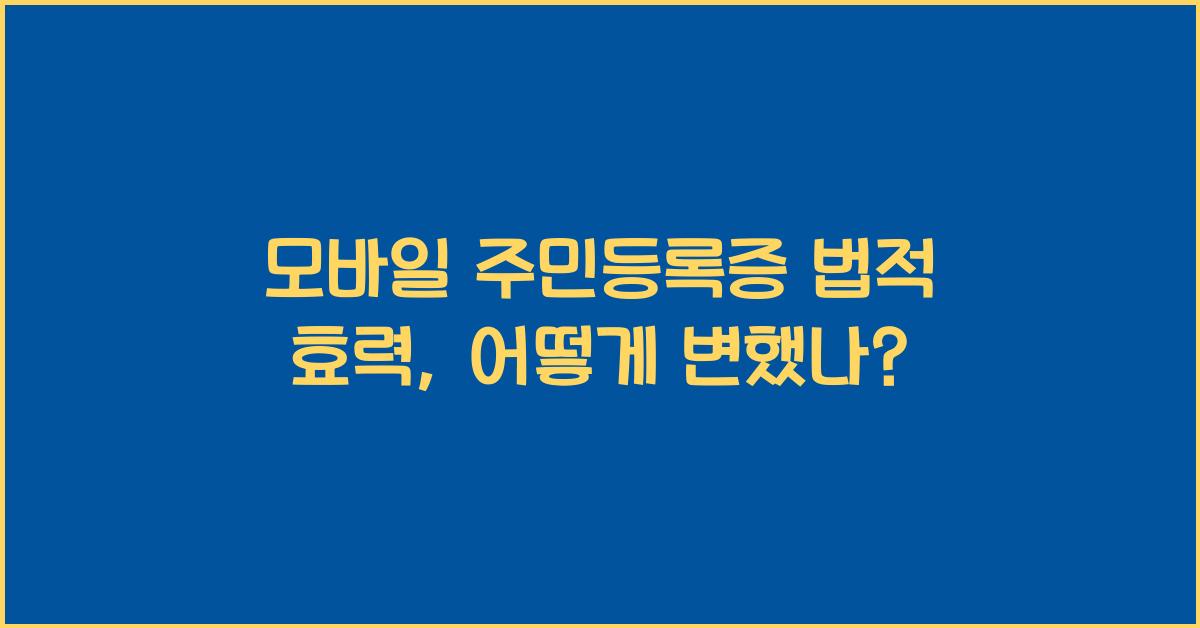 모바일 주민등록증 법적 효력, 어떻게 변했나?